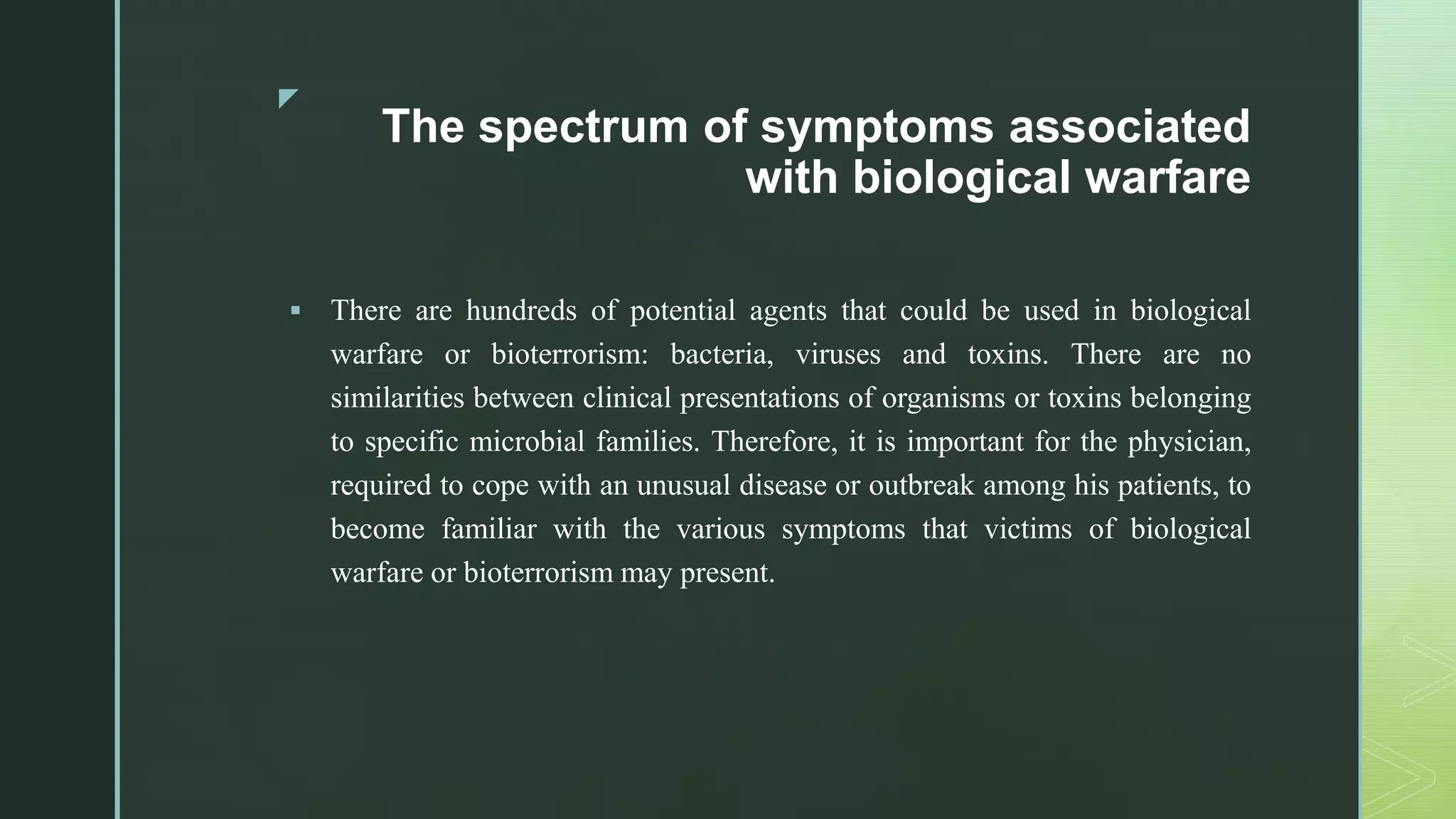 The spectrum of symptoms associated with biological warfare

▪ There are hundreds of potential agents that could be used in biological warfare or bioterrorism: bacteria, viruses and toxins. There are no similarities between clinical presentations of organisms or toxins belonging to specific microbial families. Therefore, it is important for the physician, required to cope with an unusual disease or outbreak among his patients, to become familiar with the various symptoms that victims of biological warfare or bioterrorism may present.